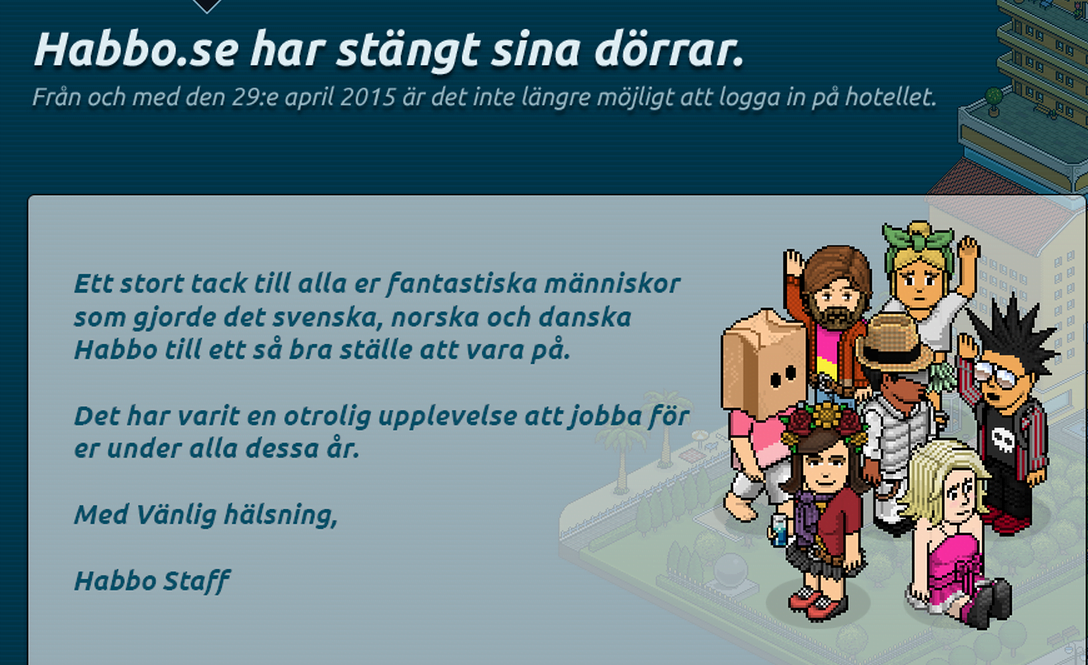 Habbo.se har stängt sina dörrar.
Från och med den 29:e april 2015 är det inte längre möjligt att logga in på hotellet.

Ett stort tack till alla er fantastiska människor som gjorde det svenska, norska och danska Habbo till ett så bra ställe att vara på.

Det har varit en otrolig upplevelse att jobba för er under alla dessa år.

Med Vänlig hälsning,

Habbo Staff